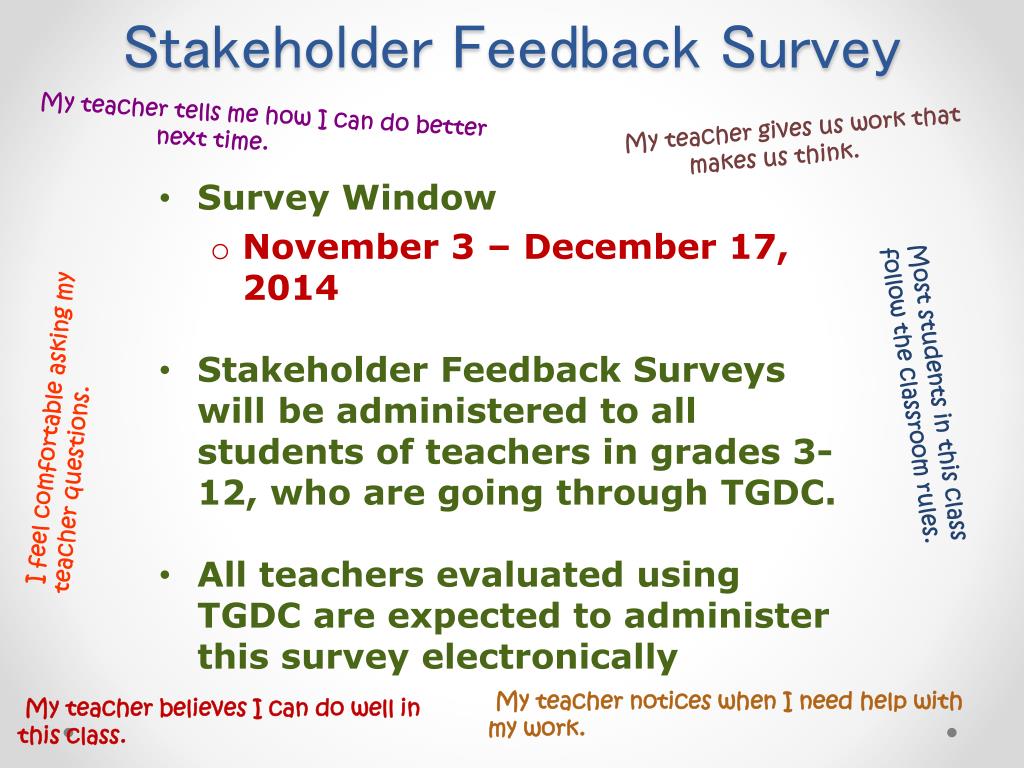 Stakeholder Feedback Survey

My teacher tells me how I can do better next time.

My teacher gives us work that makes us think.

• Survey Window
  o November 3 – December 17, 2014

• Stakeholder Feedback Surveys will be administered to all students of teachers in grades 3-12, who are going through TGDC.

• All teachers evaluated using TGDC are expected to administer this survey electronically

I feel comfortable asking my teacher questions.

Most students in this class follow the classroom rules.

My teacher believes I can do well in this class.

My teacher notices when I need help with my work.